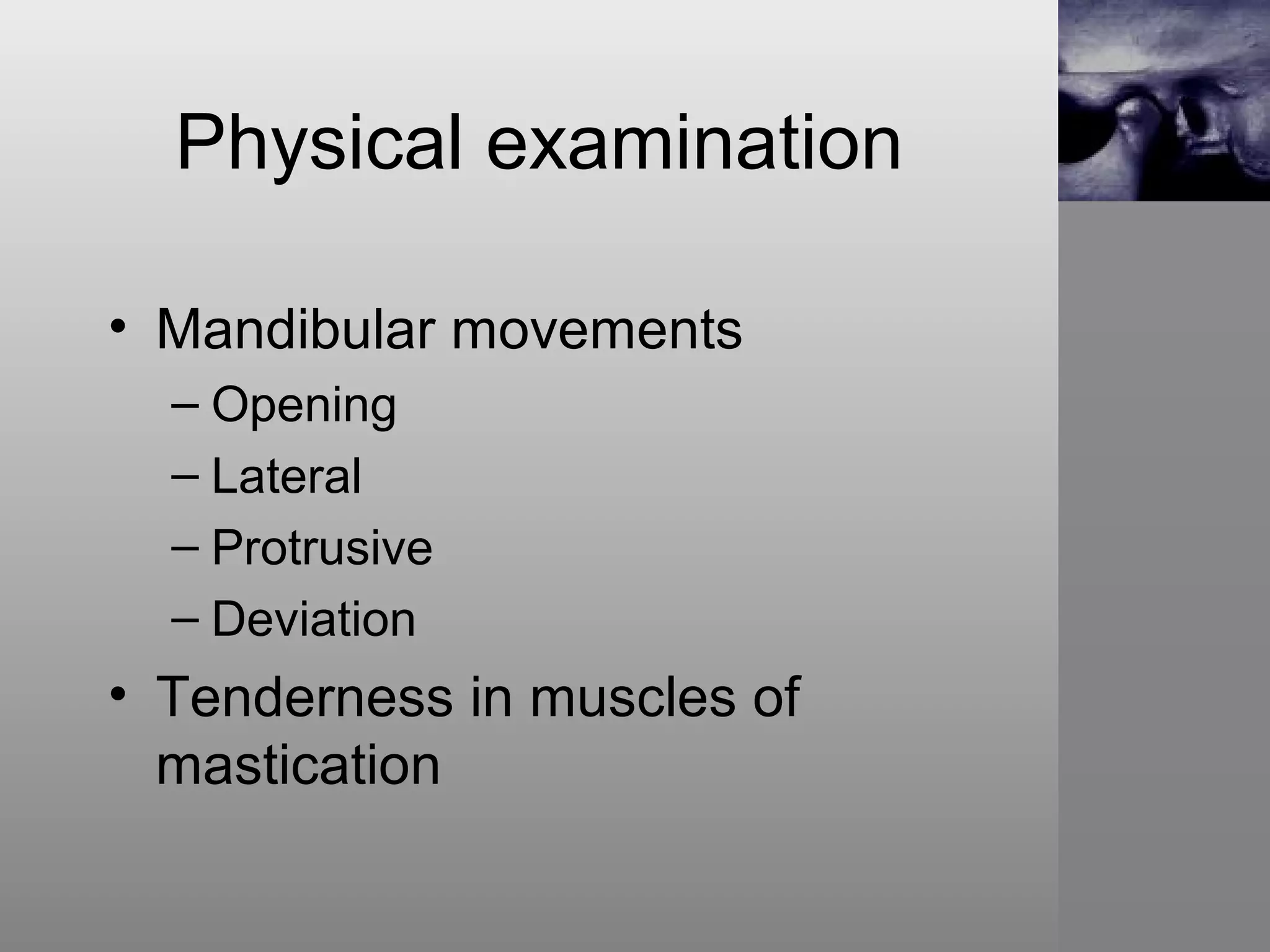 Physical examination

• Mandibular movements
– Opening
– Lateral
– Protrusive
– Deviation
• Tenderness in muscles of mastication